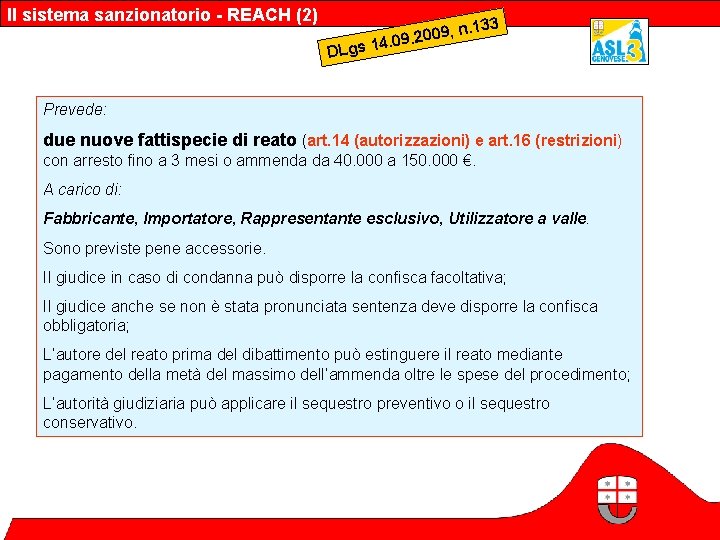 Il sistema sanzionatorio - REACH (2)

DLgs 14.09.2009, n.133

ASL 3 GENOVESE

Prevede:

due nuove fattispecie di reato (art.14 (autorizzazioni) e art.16 (restrizioni) con arresto fino a 3 mesi o ammenda da 40.000 a 150.000 €.

A carico di:

Fabbricante, Importatore, Rappresentante esclusivo, Utilizzatore a valle.

Sono previste pene accessorie.

Il giudice in caso di condanna può disporre la confisca facoltativa;

Il giudice anche se non è stata pronunciata sentenza deve disporre la confisca obbligatoria;

L'autore del reato prima del dibattimento può estinguere il reato mediante pagamento della metà del massimo dell'ammenda oltre le spese del procedimento;

L'autorità giudiziaria può applicare il sequestro preventivo o il sequestro conservativo.